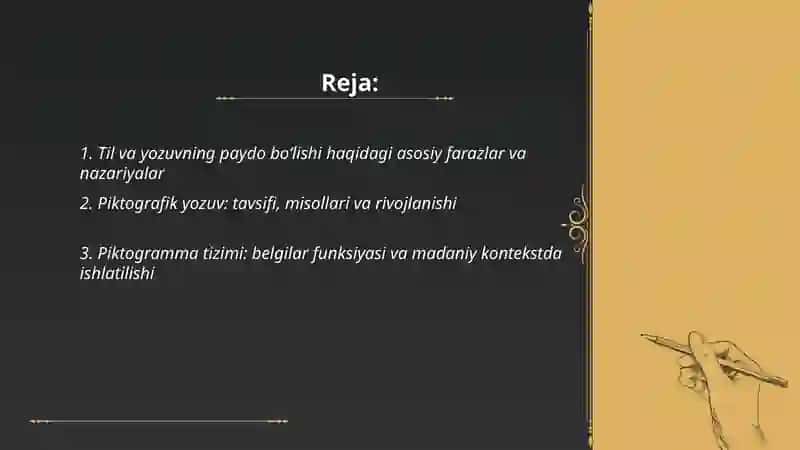 Reja:

1. Til va yozuvning paydo bo'lishi haqidagi asosiy farazlar va nazariyalar

2. Piktografik yozuv: tavsifi, misollari va rivojlanishi

3. Piktogramma tizimi: belgilar funksiyasi va madaniy kontekstda ishlatilishi